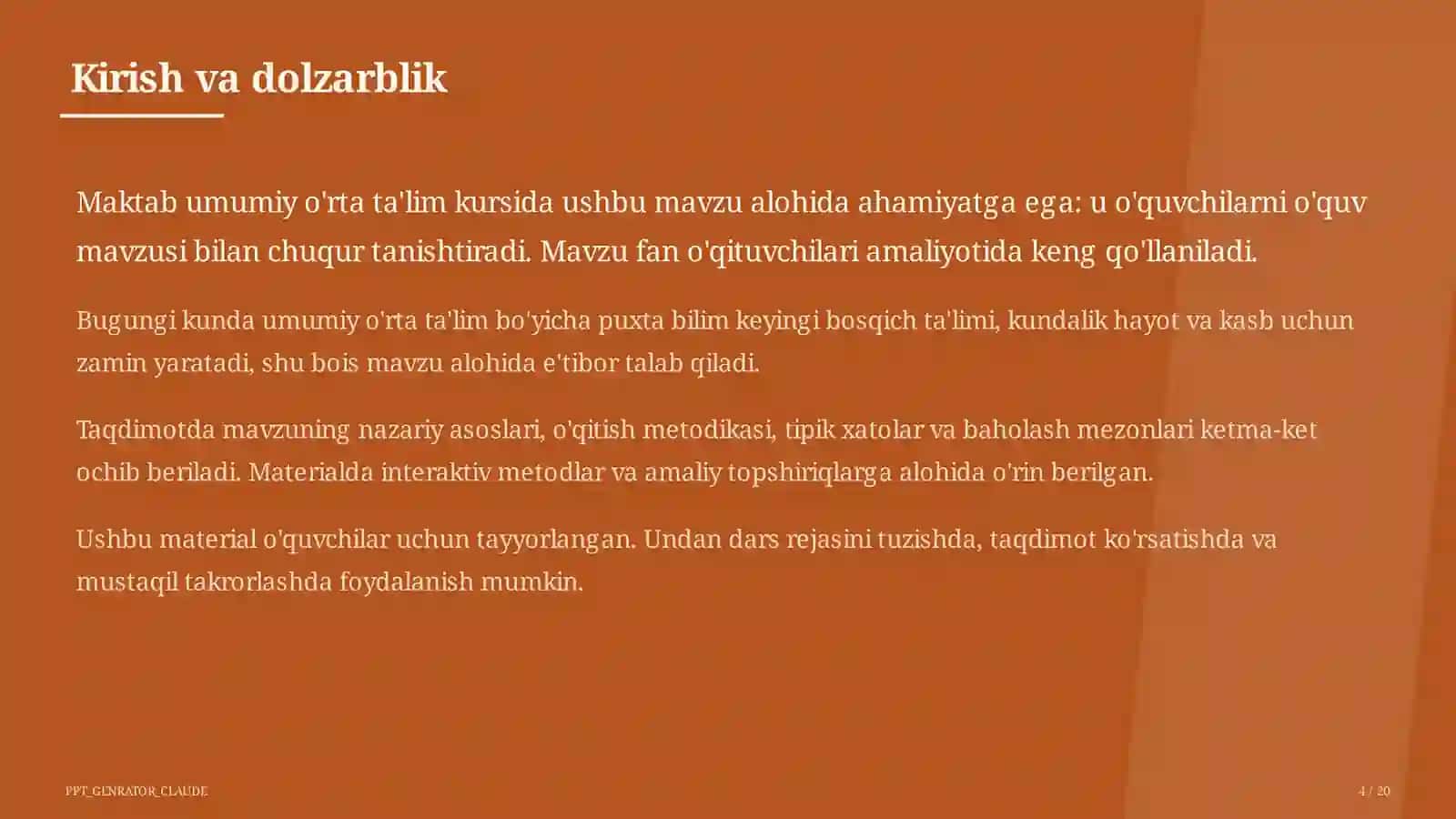 Kirish va dolzarblik

Maktab umumiy o'rta ta'lim kursida ushbu mavzu alohida ahamiyatga ega: u o'quvchilarni o'quv mavzusi bilan chuqur tanishtiradi. Mavzu fan o'qituvchilari amaliyotida keng qo'llaniladi.

Bugungi kunda umumiy o'rta ta'lim bo'yicha puxta bilim keyingi bosqich ta'limi, kundalik hayot va kasb uchun zamin yaratadi, shu bois mavzu alohida e'tibor talab qiladi.

Taqdimotda mavzuning nazariy asoslari, o'qitish metodikasi, tipik xatolar va baholash mezonlari ketma-ket ochib beriladi. Materialda interaktiv metodlar va amaliy topshiriqlarga alohida o'rin berilgan.

Ushbu material o'quvchilar uchun tayyorlangan. Undan dars rejasini tuzishda, taqdimot ko'rsatishda va mustaqil takrorlashda foydalanish mumkin.

PPT_GENRATOR_CLAUDE

4 / 20